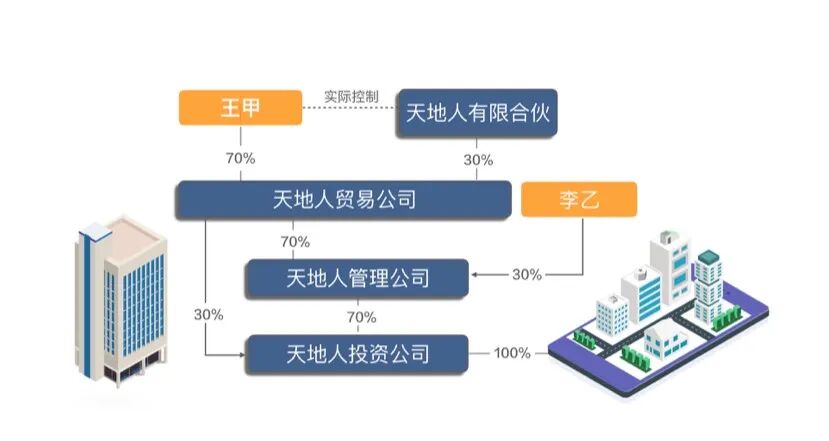 王甲
实际控制
天地人有限合伙
70%
30%
天地人贸易公司
李乙
70%
天地人管理公司
30%
30%
70%
天地人投资公司
100%